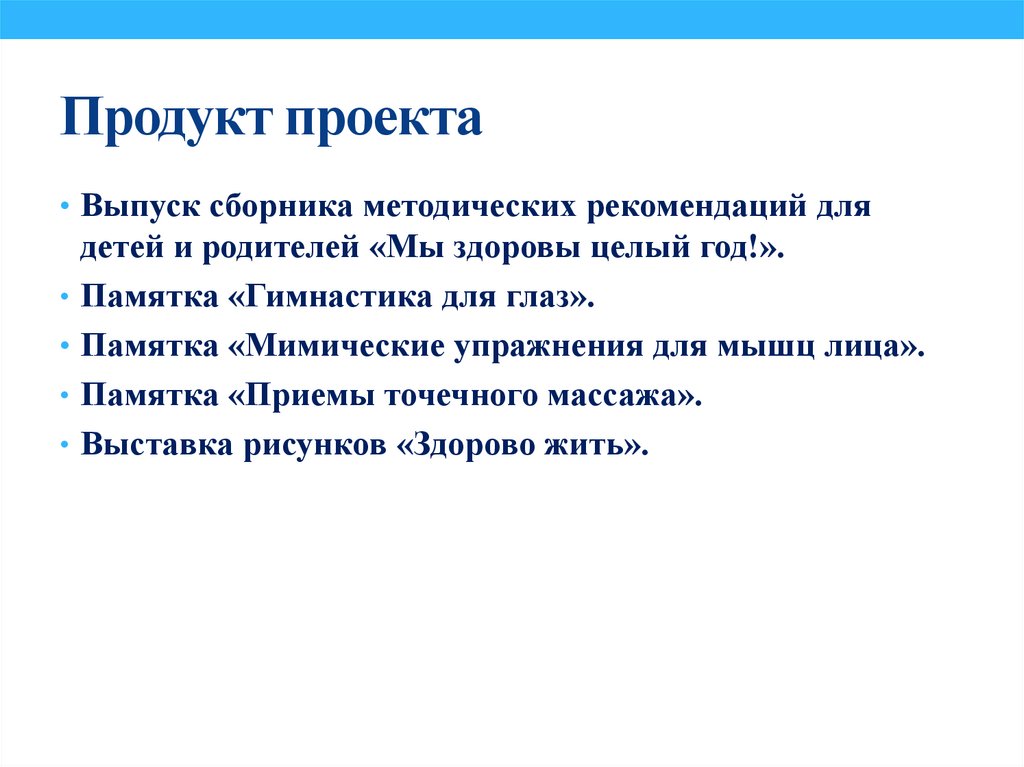 Продукт проекта

• Выпуск сборника методических рекомендаций для детей и родителей «Мы здоровы целый год!».
• Памятка «Гимнастика для глаз».
• Памятка «Мимические упражнения для мышц лица».
• Памятка «Приемы точечного массажа».
• Выставка рисунков «Здорово жить».